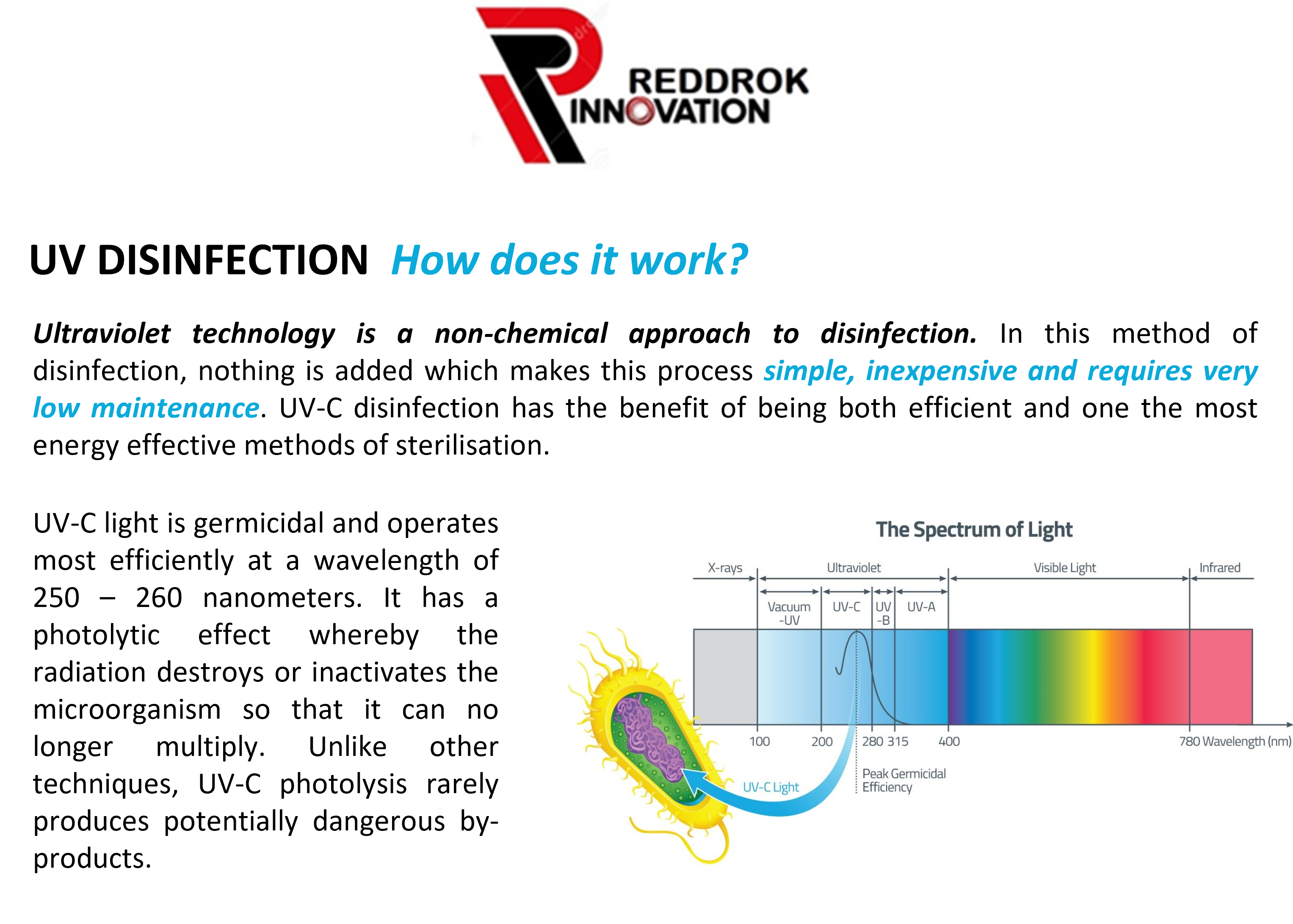 REDDROK INNOVATION

UV DISINFECTION How does it work?

Ultraviolet technology is a non-chemical approach to disinfection. In this method of disinfection, nothing is added which makes this process simple, inexpensive and requires very low maintenance. UV-C disinfection has the benefit of being both efficient and one the most energy effective methods of sterilisation.

UV-C light is germicidal and operates most efficiently at a wavelength of 250 – 260 nanometers. It has a photolytic effect whereby the radiation destroys or inactivates the microorganism so that it can no longer multiply. Unlike other techniques, UV-C photolysis rarely produces potentially dangerous by-products.

The Spectrum of Light

X-rays
Ultraviolet
Visible Light
Infrared
Vacuum -UV
UV-C
UV -B
UV-A
100
200
280
315
400
780 Wavelength (nm)
UV-C Light
Peak Germicidal Efficiency